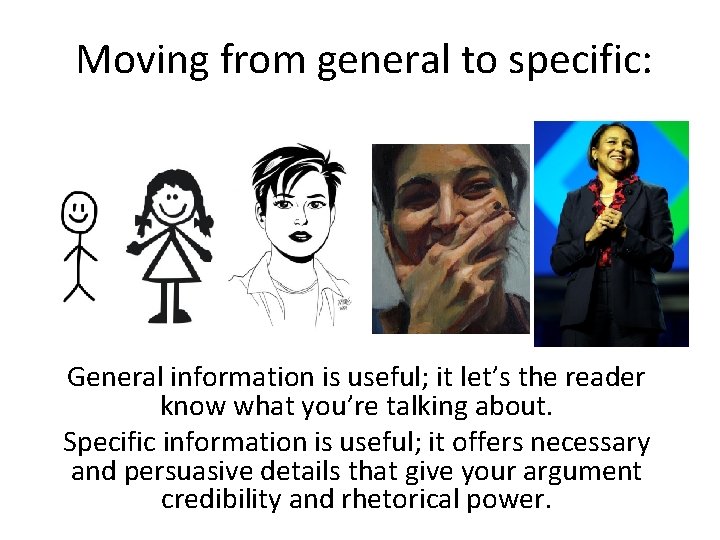 Moving from general to specific:

General information is useful; it let's the reader know what you're talking about.

Specific information is useful; it offers necessary and persuasive details that give your argument credibility and rhetorical power.